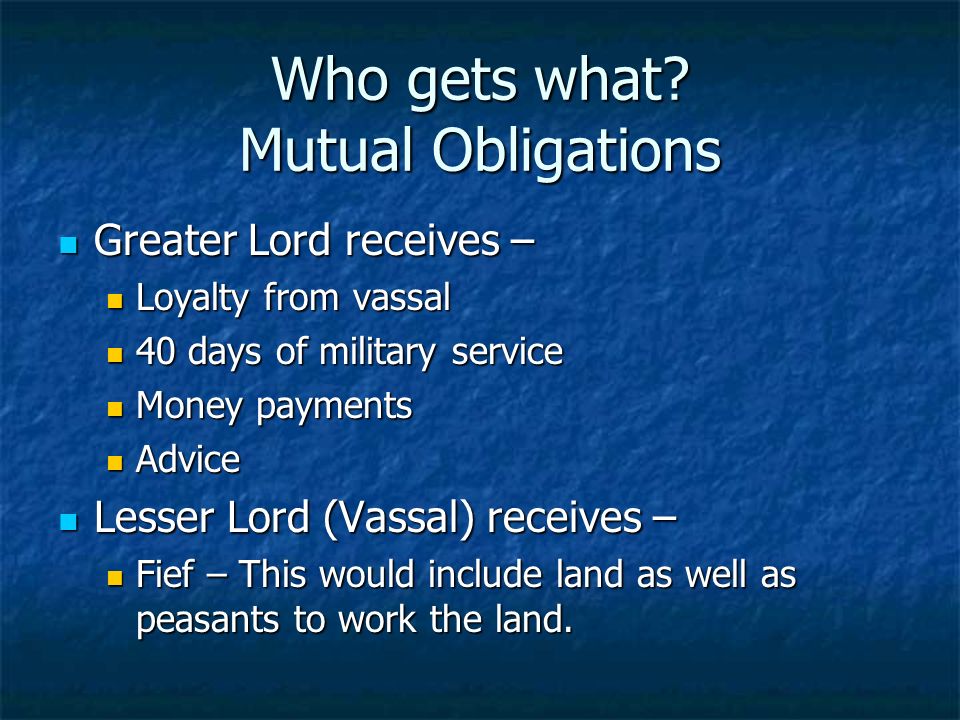 Who gets what?
Mutual Obligations

Greater Lord receives –

Loyalty from vassal

40 days of military service

Money payments

Advice

Lesser Lord (Vassal) receives –

Fief – This would include land as well as peasants to work the land.